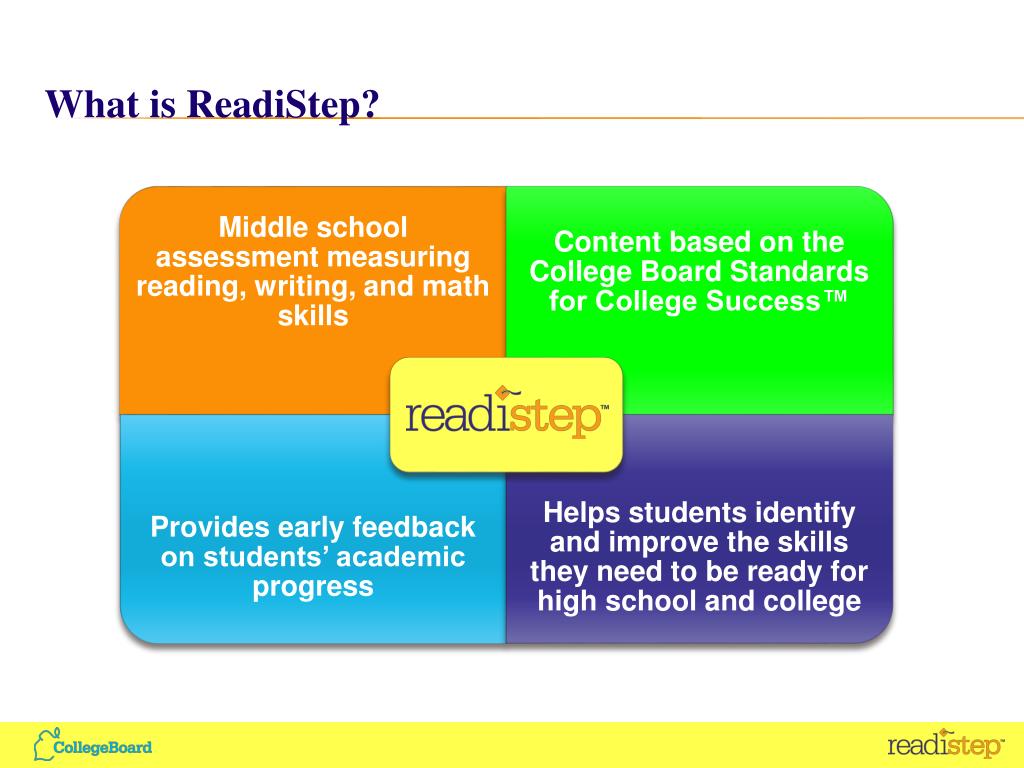 What is ReadiStep?

Middle school assessment measuring reading, writing, and math skills

Content based on the College Board Standards for College Success™

readistep™

Provides early feedback on students' academic progress

Helps students identify and improve the skills they need to be ready for high school and college

CollegeBoard

readistep™